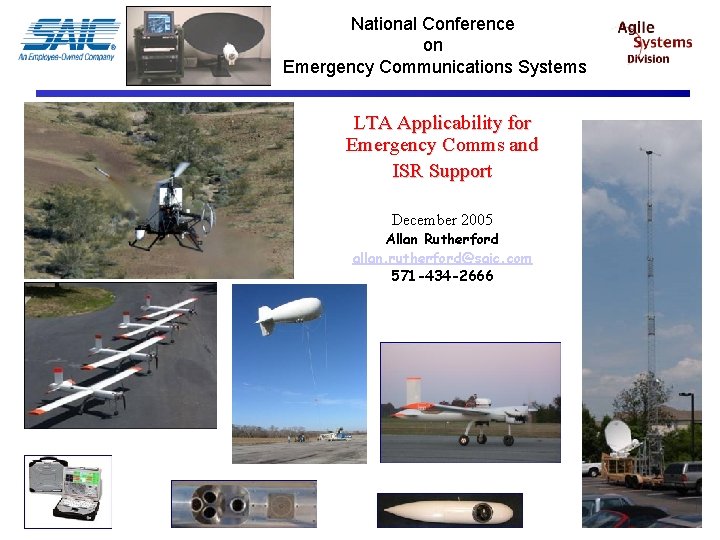 SAIC
An Employee-Owned Company

National Conference on Emergency Communications Systems

Agile Systems Division

LTA Applicability for Emergency Comms and ISR Support

December 2005
Allan Rutherford
allan.rutherford@saic.com
571-434-2666